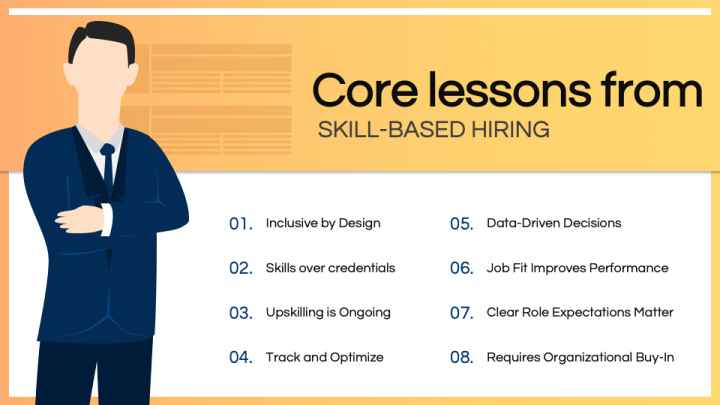 Core lessons from
SKILL-BASED HIRING

01. Inclusive by Design

02. Skills over credentials

03. Upskilling is Ongoing

04. Track and Optimize

05. Data-Driven Decisions

06. Job Fit Improves Performance

07. Clear Role Expectations Matter

08. Requires Organizational Buy-In